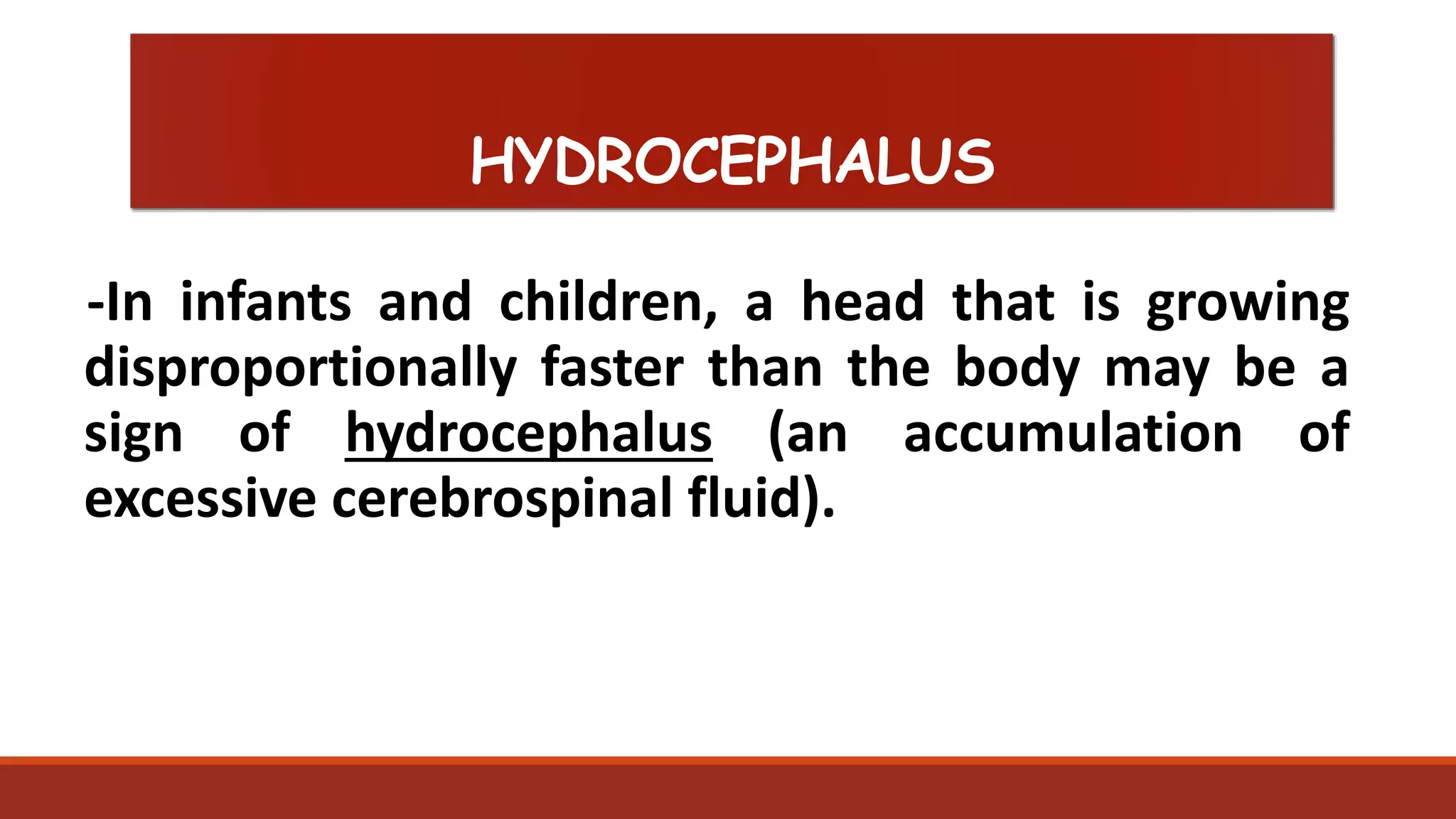 HYDROCEPHALUS

-In infants and children, a head that is growing disproportionally faster than the body may be a sign of hydrocephalus (an accumulation of excessive cerebrospinal fluid).